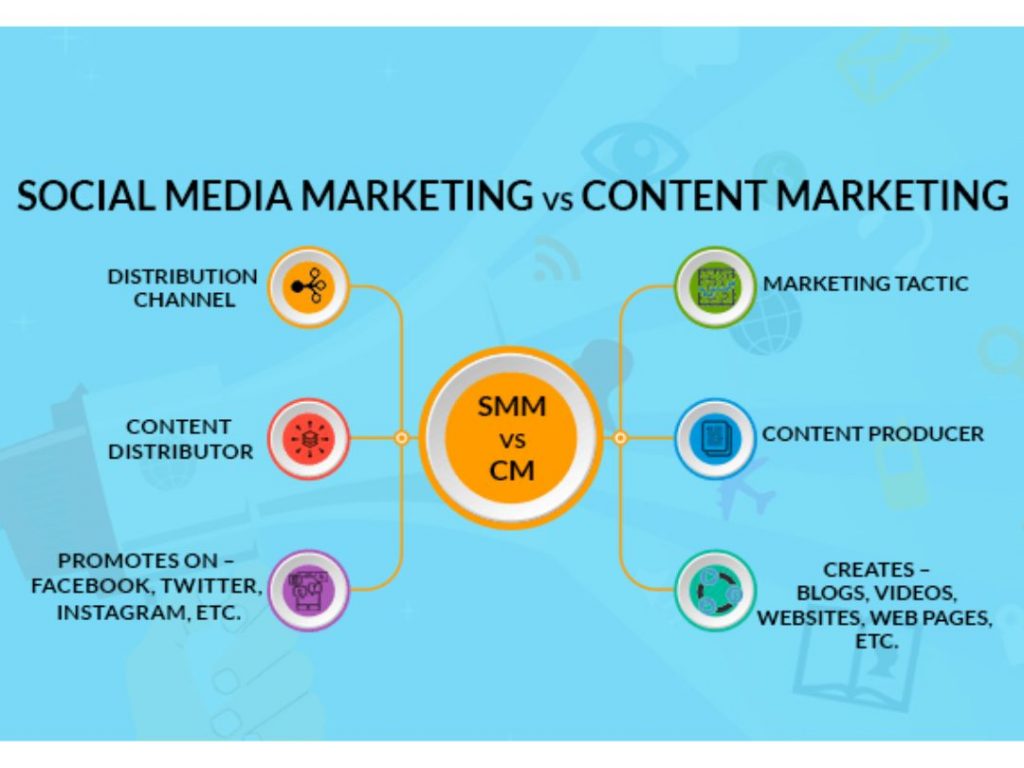 SOCIAL MEDIA MARKETING vs CONTENT MARKETING

DISTRIBUTION CHANNEL

CONTENT DISTRIBUTOR

PROMOTES ON – FACEBOOK, TWITTER, INSTAGRAM, ETC.

SMM vs CM

MARKETING TACTIC

CONTENT PRODUCER

CREATES – BLOGS, VIDEOS, WEBSITES, WEB PAGES, ETC.